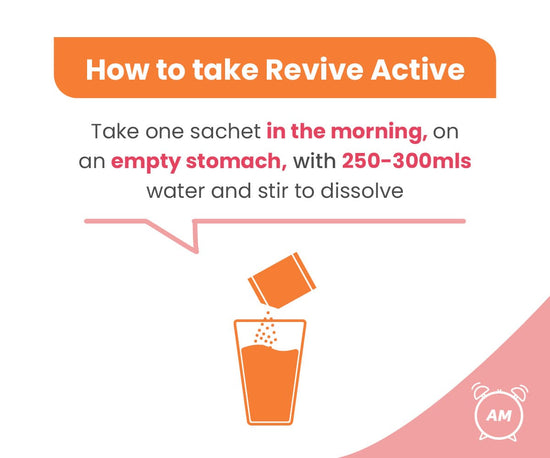 How to take Revive Active

Take one sachet in the morning, on an empty stomach, with 250-300mls water and stir to dissolve

AM